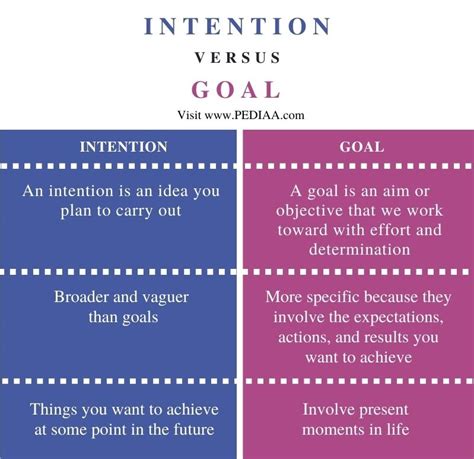 INTENTION

VERSUS

GOAL

Visit www.PEDIAA.com

| INTENTION | GOAL |
|---|---|
| An intention is an idea you plan to carry out | A goal is an aim or objective that we work toward with effort and determination |
| Broader and vaguer than goals | More specific because they involve the expectations, actions, and results you want to achieve |
| Things you want to achieve at some point in the future | Involve present moments in life |